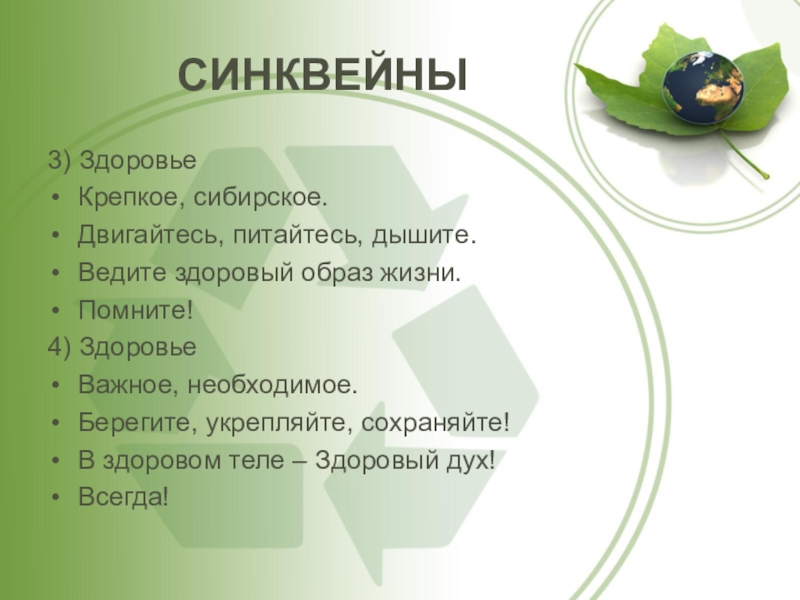 СИНКВЕЙНЫ

3) Здоровье
• Крепкое, сибирское.
• Двигайтесь, питайтесь, дышите.
• Ведите здоровый образ жизни.
• Помните!
4) Здоровье
• Важное, необходимое.
• Берегите, укрепляйте, сохраняйте!
• В здоровом теле – Здоровый дух!
• Всегда!